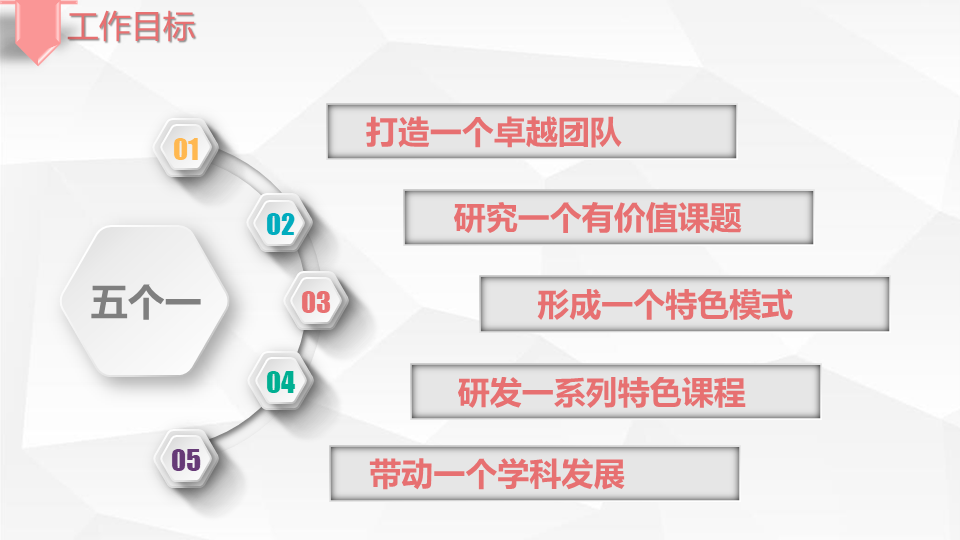 工作目标

五个一

01
打造一个卓越团队

02
研究一个有价值课题

03
形成一个特色模式

04
研发一系列特色课程

05
带动一个学科发展